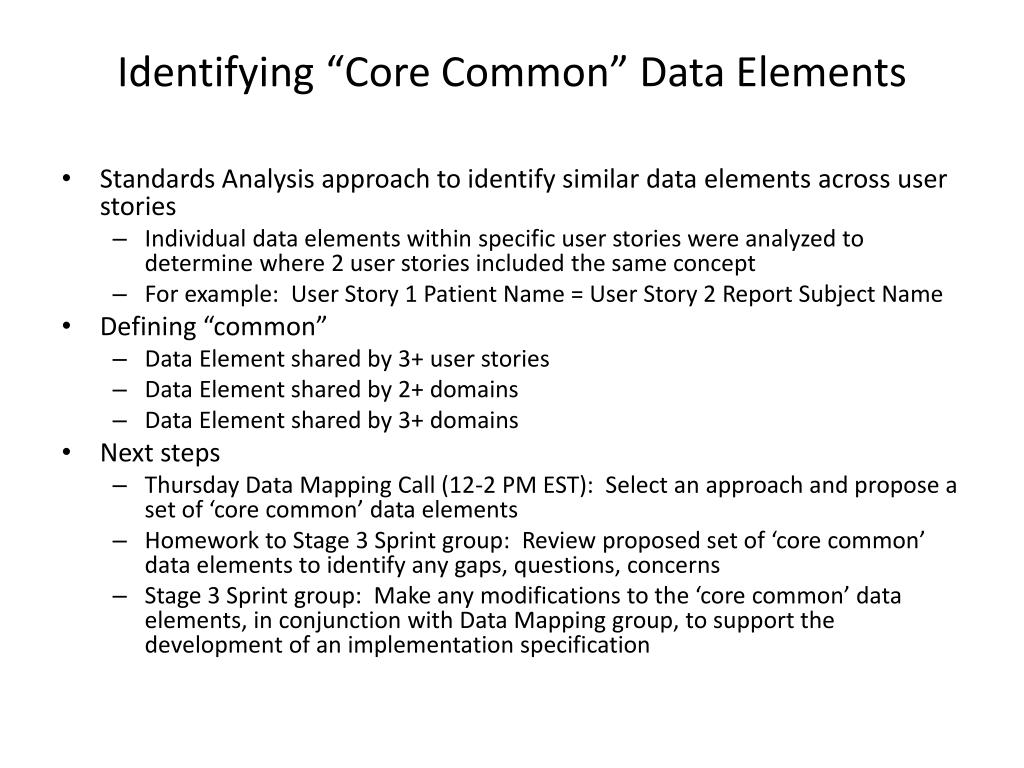 Identifying “Core Common” Data Elements

• Standards Analysis approach to identify similar data elements across user stories
 – Individual data elements within specific user stories were analyzed to determine where 2 user stories included the same concept
 – For example: User Story 1 Patient Name = User Story 2 Report Subject Name
• Defining “common”
 – Data Element shared by 3+ user stories
 – Data Element shared by 2+ domains
 – Data Element shared by 3+ domains
• Next steps
 – Thursday Data Mapping Call (12-2 PM EST): Select an approach and propose a set of ‘core common’ data elements
 – Homework to Stage 3 Sprint group: Review proposed set of ‘core common’ data elements to identify any gaps, questions, concerns
 – Stage 3 Sprint group: Make any modifications to the ‘core common’ data elements, in conjunction with Data Mapping group, to support the development of an implementation specification